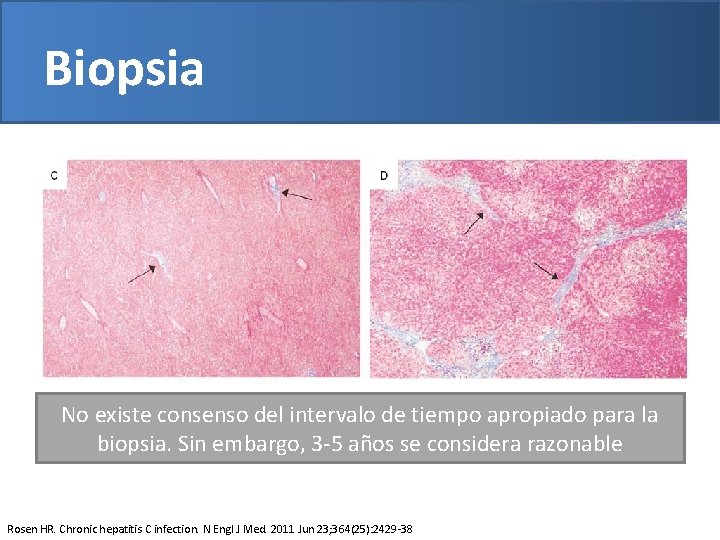 Biopsia

C

D

No existe consenso del intervalo de tiempo apropiado para la biopsia. Sin embargo, 3-5 años se considera razonable

Rosen HR. Chronic hepatitis C infection. N Engl J Med. 2011 Jun 23;364(25):2429-38